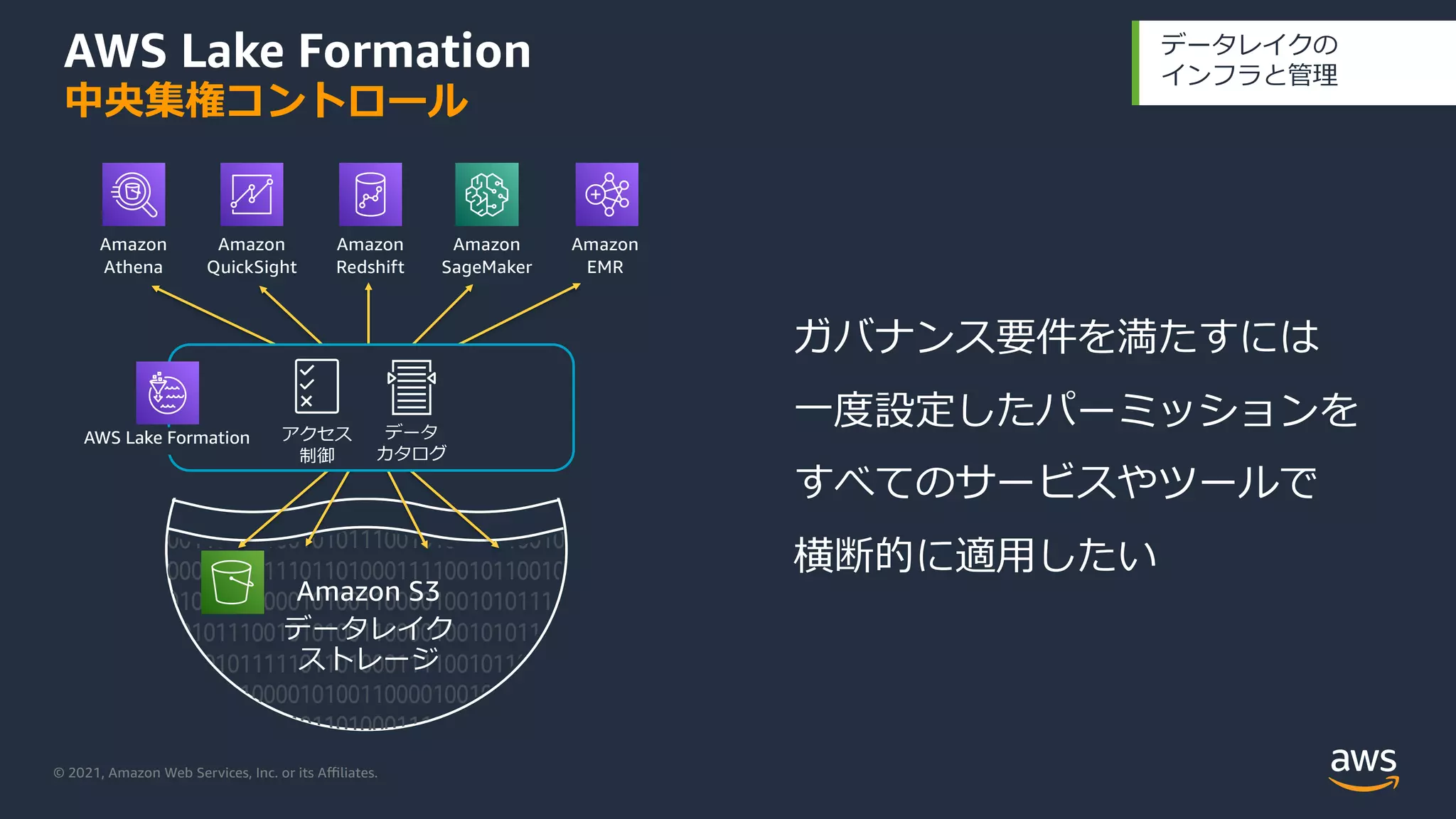 AWS Lake Formation
中央集権コントロール

データレイクの
インフラと管理

Amazon Athena

Amazon QuickSight

Amazon Redshift

Amazon SageMaker

Amazon EMR

AWS Lake Formation

アクセス制御

データカタログ

Amazon S3
データレイク
ストレージ

ガバナンス要件を満たすには
一度設定したパーミッションを
すべてのサービスやツールで
横断的に適用したい

© 2021, Amazon Web Services, Inc. or its Affiliates.

aws